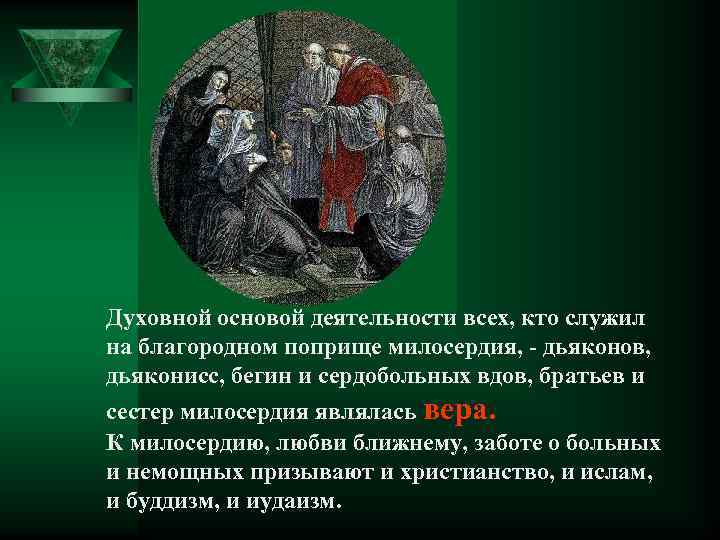 Духовной основой деятельности всех, кто служил на благородном поприще милосердия, - дьяконов, дьяконисс, бегин и сердобольных вдов, братьев и сестер милосердия являлась вера.
К милосердию, любви ближнему, заботе о больных и немощных призывают и христианство, и ислам, и буддизм, и иудаизм.